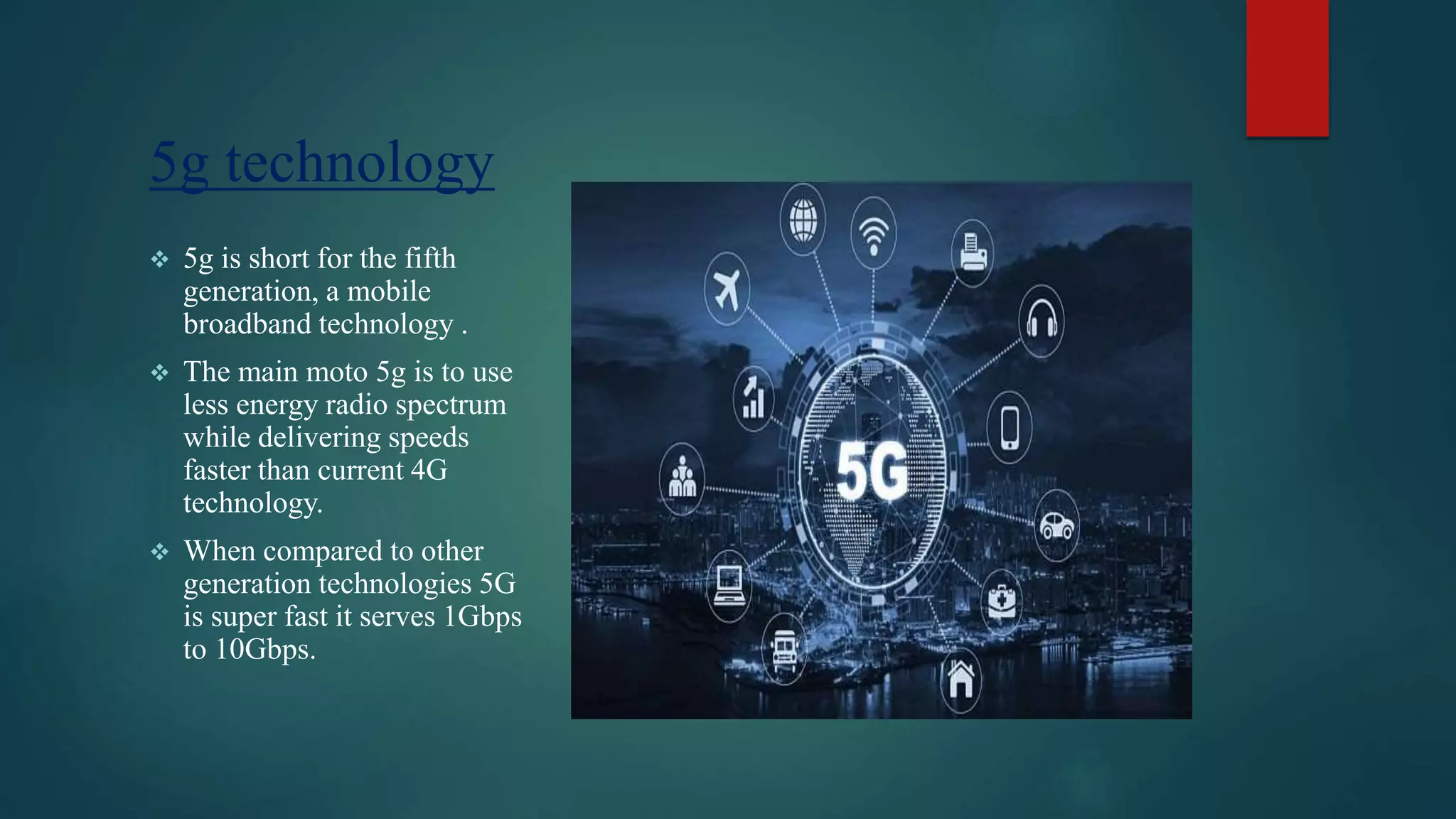 5g technology

❖ 5g is short for the fifth generation, a mobile broadband technology .

❖ The main moto 5g is to use less energy radio spectrum while delivering speeds faster than current 4G technology.

❖ When compared to other generation technologies 5G is super fast it serves 1Gbps to 10Gbps.

5G